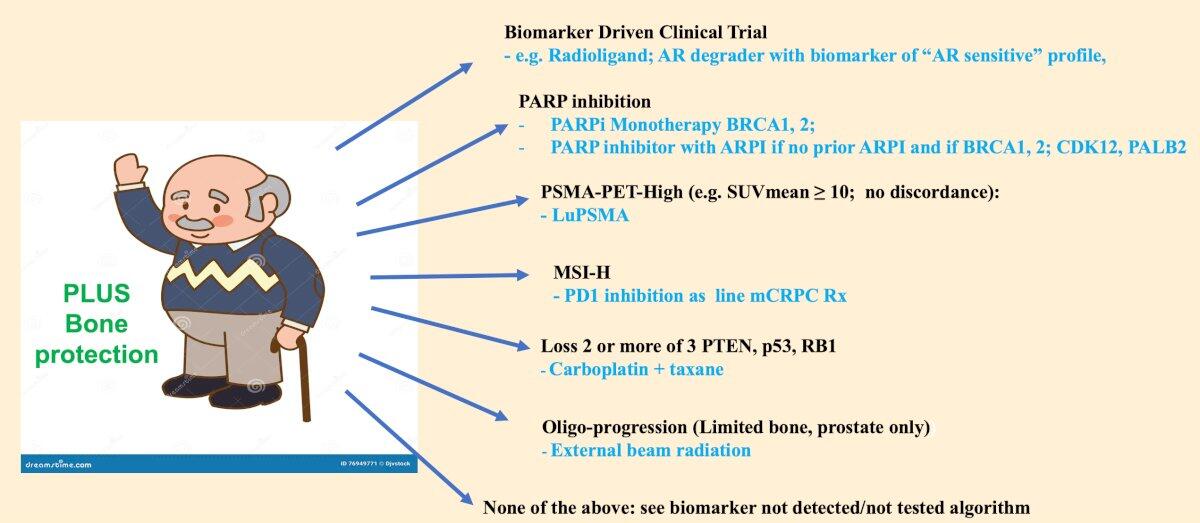 PLUS Bone protection

dreamstime.com

ID 76949771 © Djvstock

Biomarker Driven Clinical Trial
- e.g. Radioligand; AR degrader with biomarker of "AR sensitive" profile,

PARP inhibition
- PARPi Monotherapy BRCA1, 2;
- PARP inhibitor with ARPI if no prior ARPI and if BRCA1, 2; CDK12, PALB2

PSMA-PET-High (e.g. SUVmean ≥ 10; no discordance):
- LuPSMA

MSI-H
- PD1 inhibition as line mCRPC Rx

Loss 2 or more of 3 PTEN, p53, RB1
- Carboplatin + taxane

Oligo-progression (Limited bone, prostate only)
- External beam radiation

None of the above: see biomarker not detected/not tested algorithm